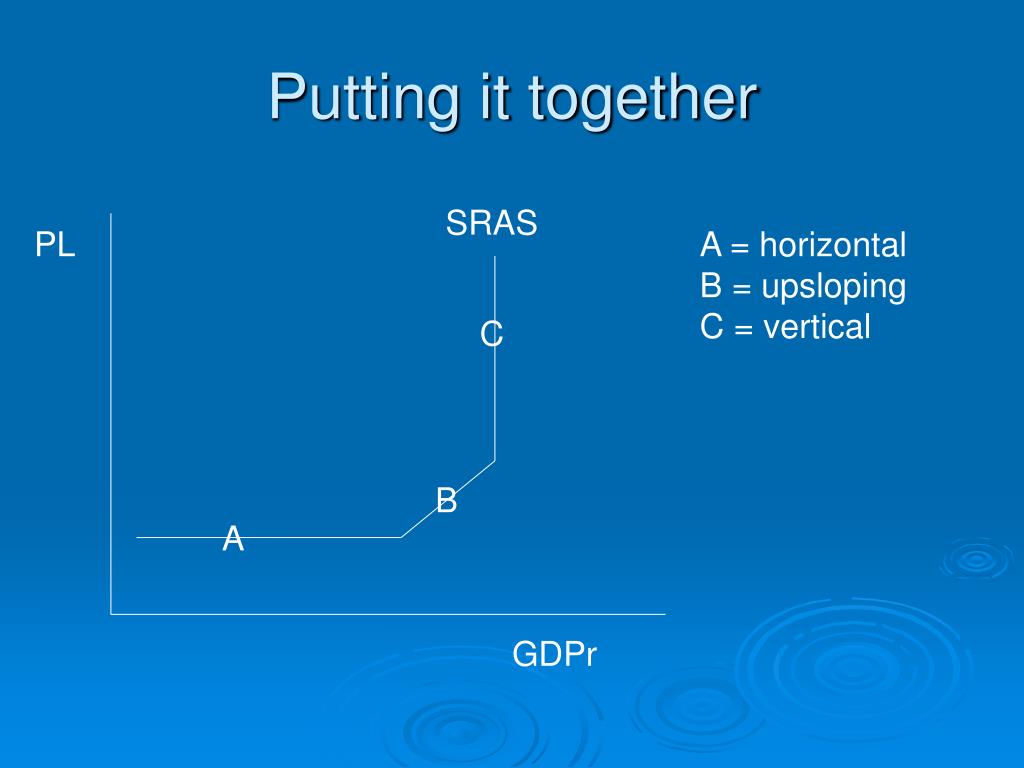 Putting it together

PL

SRAS

C

B

A

GDPr

A = horizontal
B = upsloping
C = vertical